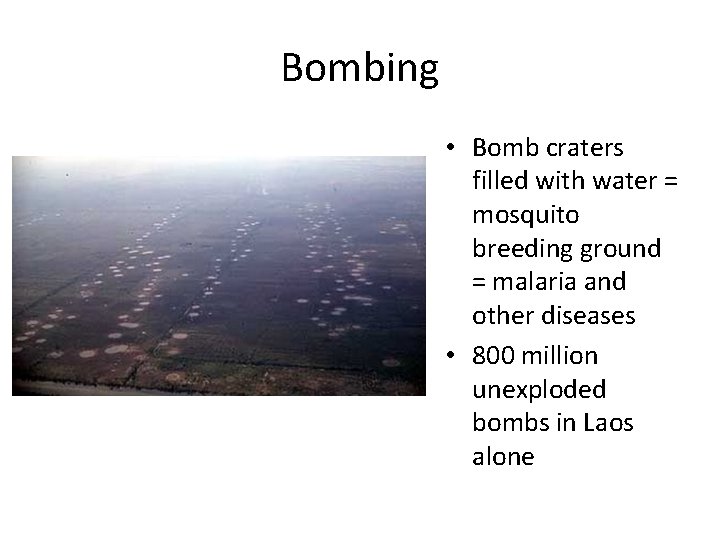 Bombing

• Bomb craters filled with water = mosquito breeding ground = malaria and other diseases
• 800 million unexploded bombs in Laos alone